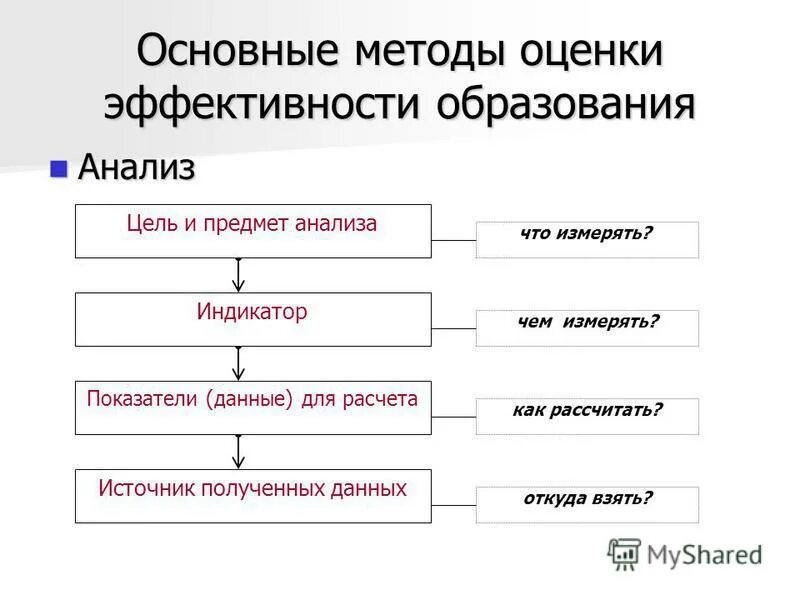 Основные методы оценки эффективности образования

Анализ

Цель и предмет анализа

что измерять?

Индикатор

чем измерять?

Показатели (данные) для расчета

как рассчитать?

Источник полученных данных

откуда взять?

MyShared